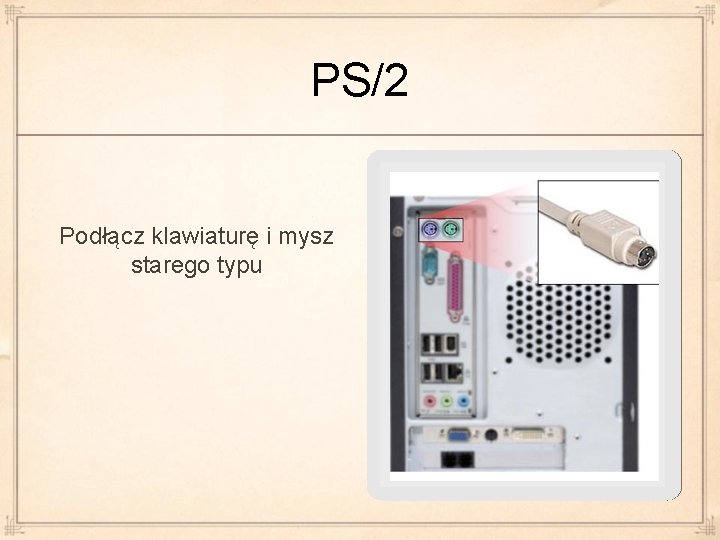 PS/2

Podłącz klawiaturę i mysz starego typu